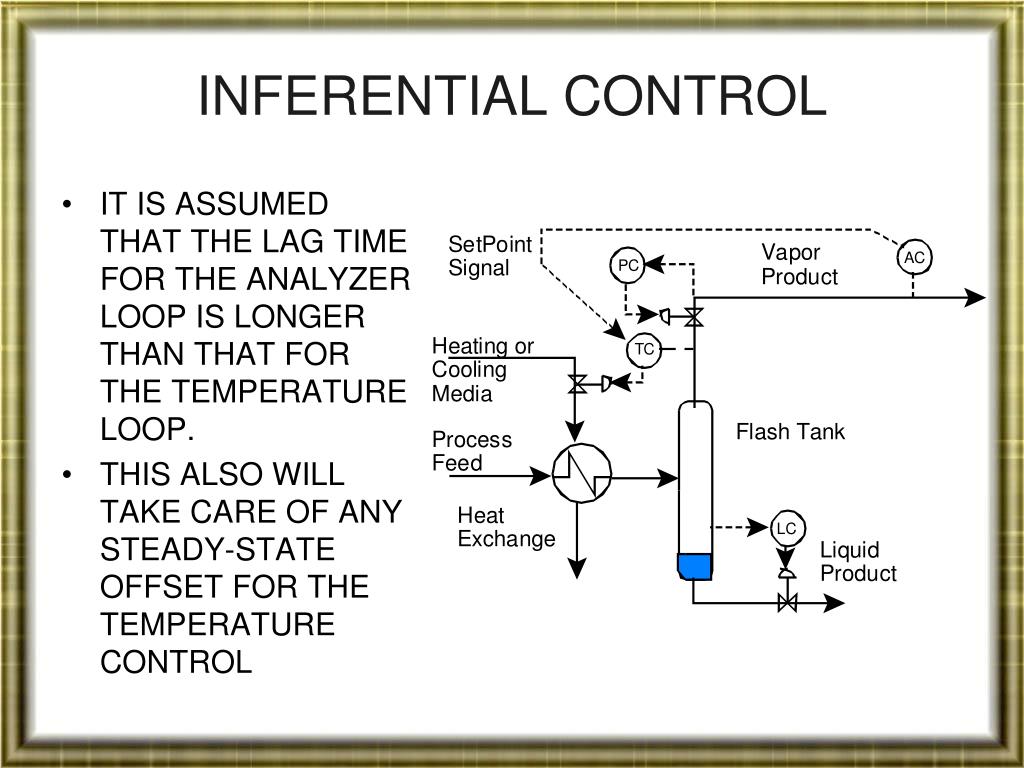 INFERENTIAL CONTROL

• IT IS ASSUMED THAT THE LAG TIME FOR THE ANALYZER LOOP IS LONGER THAN THAT FOR THE TEMPERATURE LOOP.

• THIS ALSO WILL TAKE CARE OF ANY STEADY-STATE OFFSET FOR THE TEMPERATURE CONTROL

SetPoint Signal

PC

Vapor Product

AC

Heating or Cooling Media

TC

Process Feed

Flash Tank

Heat Exchange

LC

Liquid Product